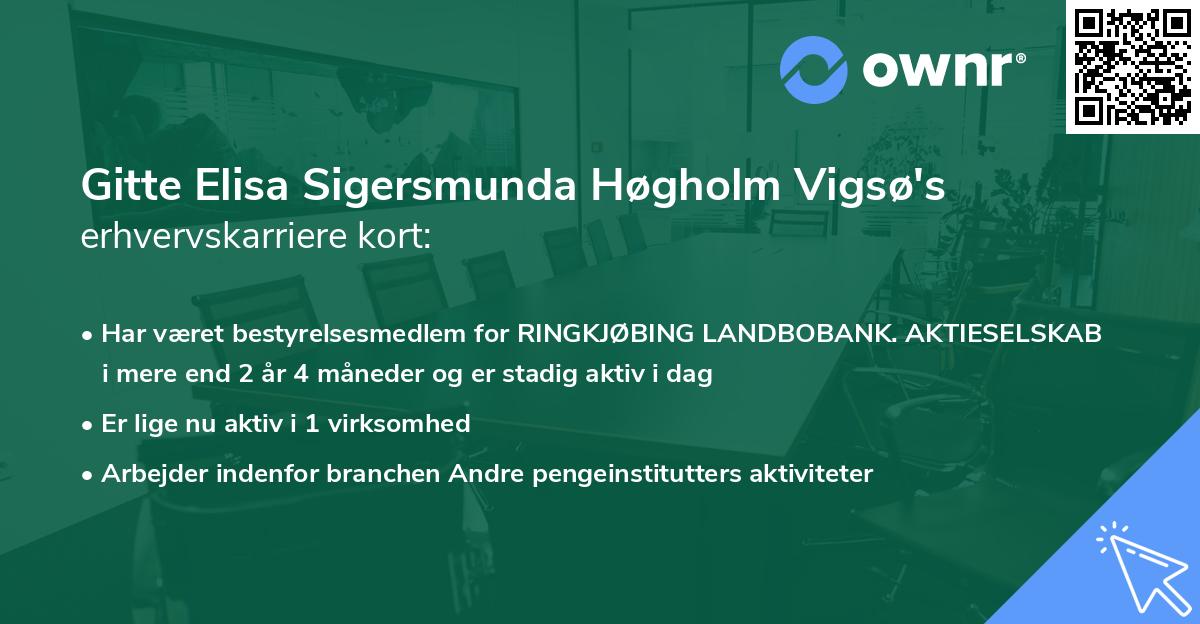 ownr®

Gitte Elisa Sigersmunda Høgholm Vigsø's erhvervskarriere kort:

• Har været bestyrelsesmedlem for RINGKJØBING LANDBOBANK. AKTIESELSKAB i mere end 2 år 4 måneder og er stadig aktiv i dag

• Er lige nu aktiv i 1 virksomhed

• Arbejder indenfor branchen Andre pengeinstitutters aktiviteter